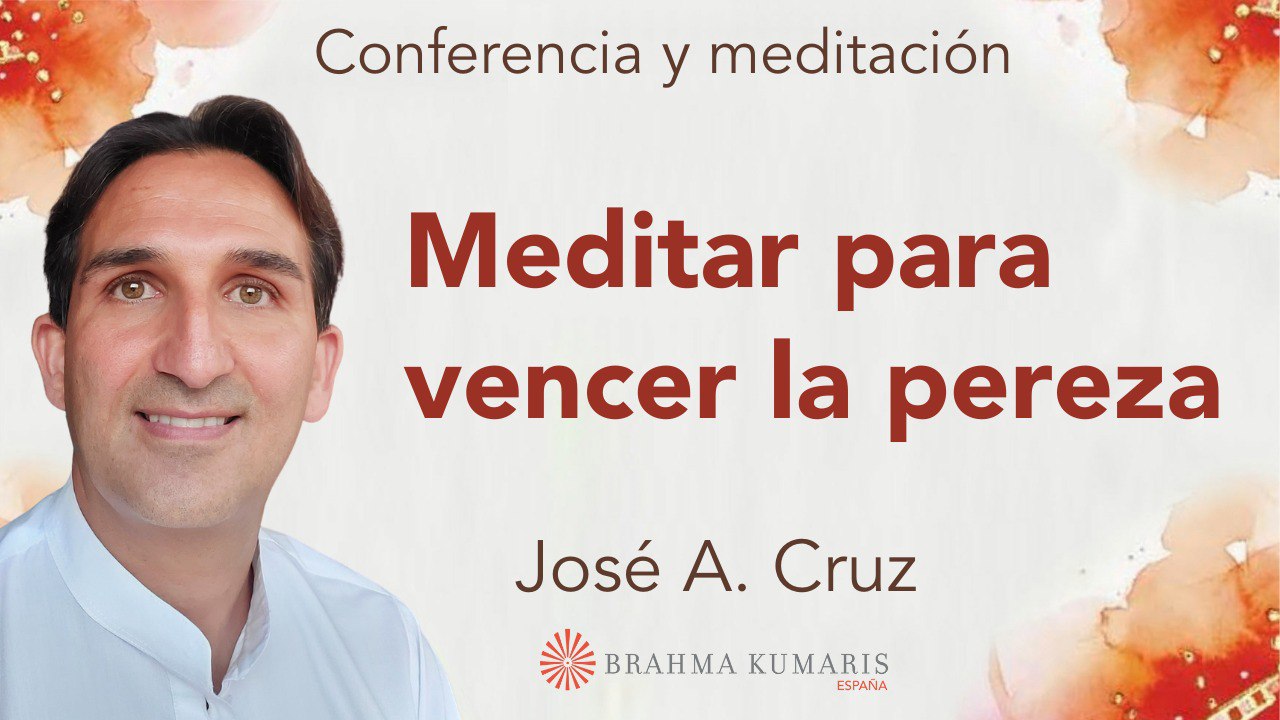 Conferencia y meditación

Meditar para vencer la pereza

José A. Cruz

BRAHMA KUMARIS
ESPAÑA